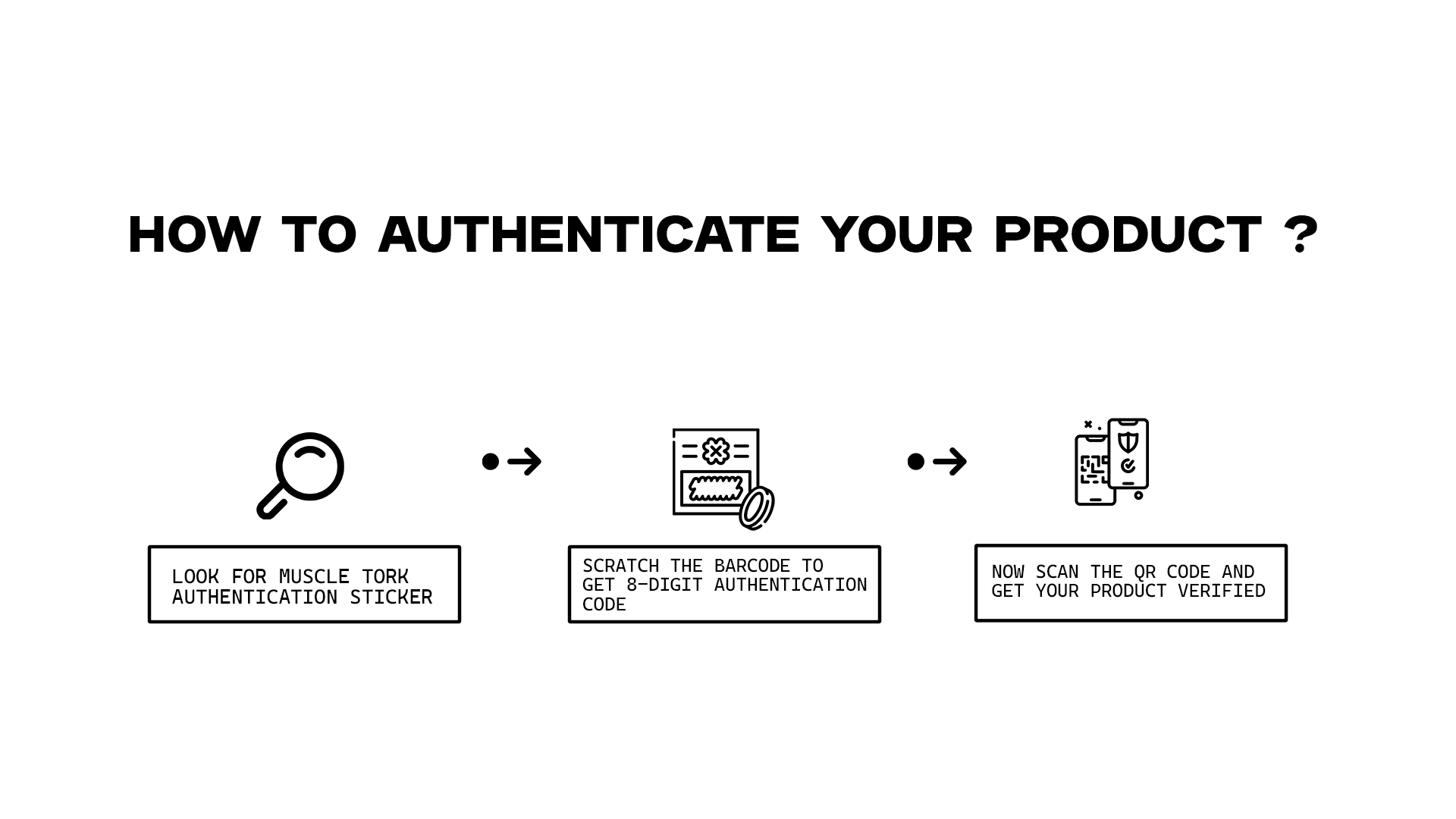 HOW TO AUTHENTICATE YOUR PRODUCT ?

LOOK FOR MUSCLE TORK AUTHENTICATION STICKER

SCRATCH THE BARCODE TO GET 8-DIGIT AUTHENTICATION CODE

NOW SCAN THE QR CODE AND GET YOUR PRODUCT VERIFIED